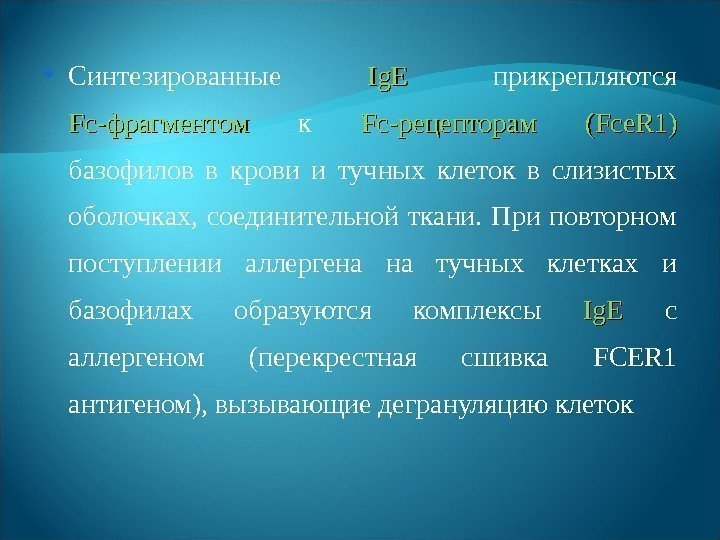 • Синтезированные IgE прикрепляются Fc-фрагментом к Fc-рецепторам (FceR1) базофилов в крови и тучных клеток в слизистых оболочках, соединительной ткани. При повторном поступлении аллергена на тучных клетках и базофилах образуются комплексы IgE с аллергеном (перекрестная сшивка FCER1 антигеном), вызывающие дегрануляцию клеток